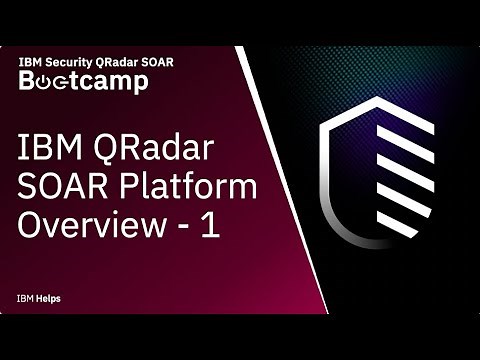 IBM Security QRadar SOAR
Bootcamp

IBM QRadar SOAR Platform Overview - 1

IBM Helps